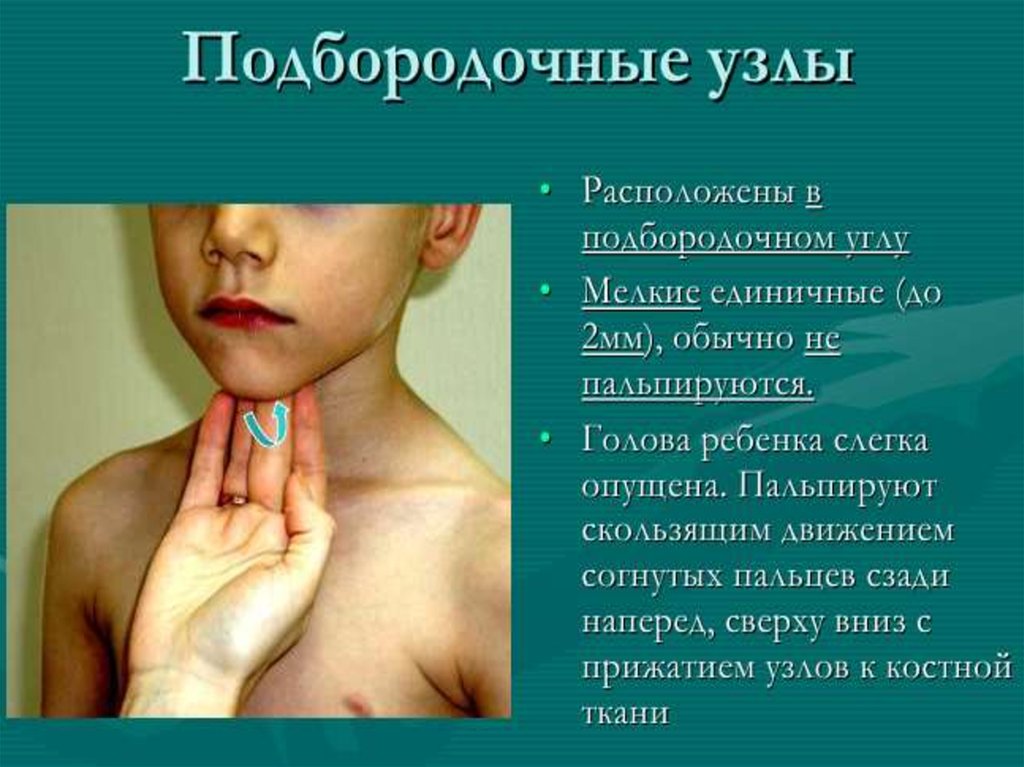 Подбородочные узлы

• Расположены в подбородочном углу
• Мелкие единичные (до 2мм), обычно не пальпируются.
• Голова ребенка слегка опущена. Пальпируют скользящим движением согнутых пальцев сзади наперед, сверху вниз с прижатием узлов к костной ткани